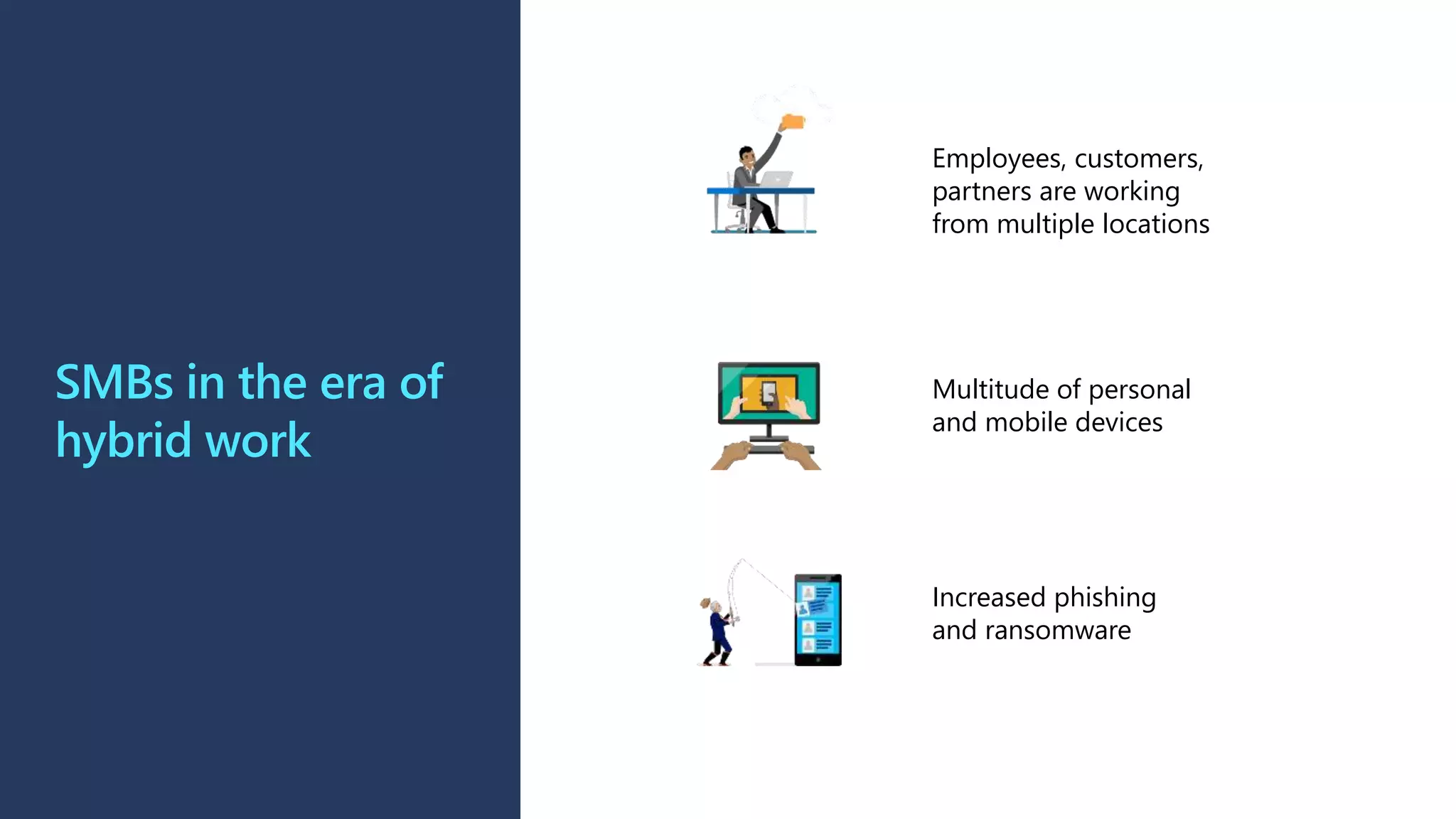 SMBs in the era of hybrid work

Employees, customers, partners are working from multiple locations

Multitude of personal and mobile devices

Increased phishing and ransomware